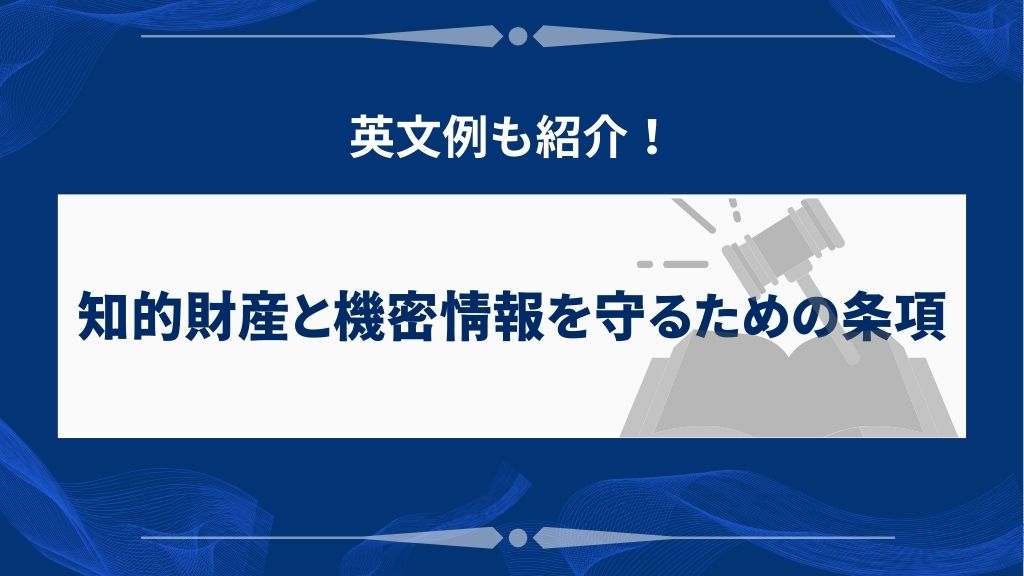 英文例も紹介！

知的財産と機密情報を守るための条項